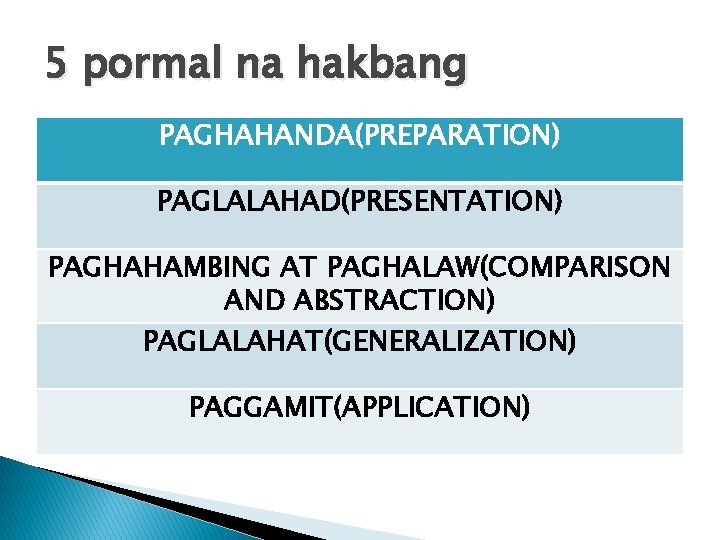 5 pormal na hakbang

| PAGHAHANDA(PREPARATION) |
|---|
| PAGLALAHAD(PRESENTATION) |
| PAGHAHAMBING AT PAGHALAW(COMPARISON AND ABSTRACTION) |
| PAGLALAHAT(GENERALIZATION) |
| PAGGAMIT(APPLICATION) |